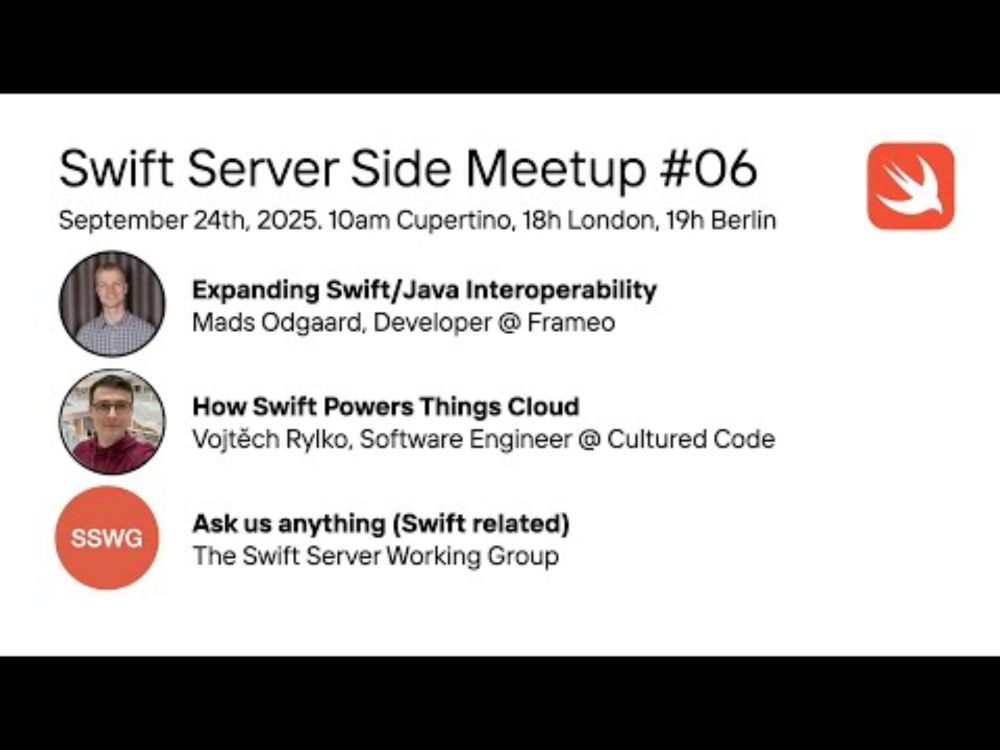 Swift Server Side Meetup #06
September 24th, 2025. 10am Cupertino, 18h London, 19h Berlin

Expanding Swift/Java Interoperability
Mads Odgaard, Developer @ Frameo

How Swift Powers Things Cloud
Vojtěch Rylko, Software Engineer @ Cultured Code

SSWG
Ask us anything (Swift related)
The Swift Server Working Group